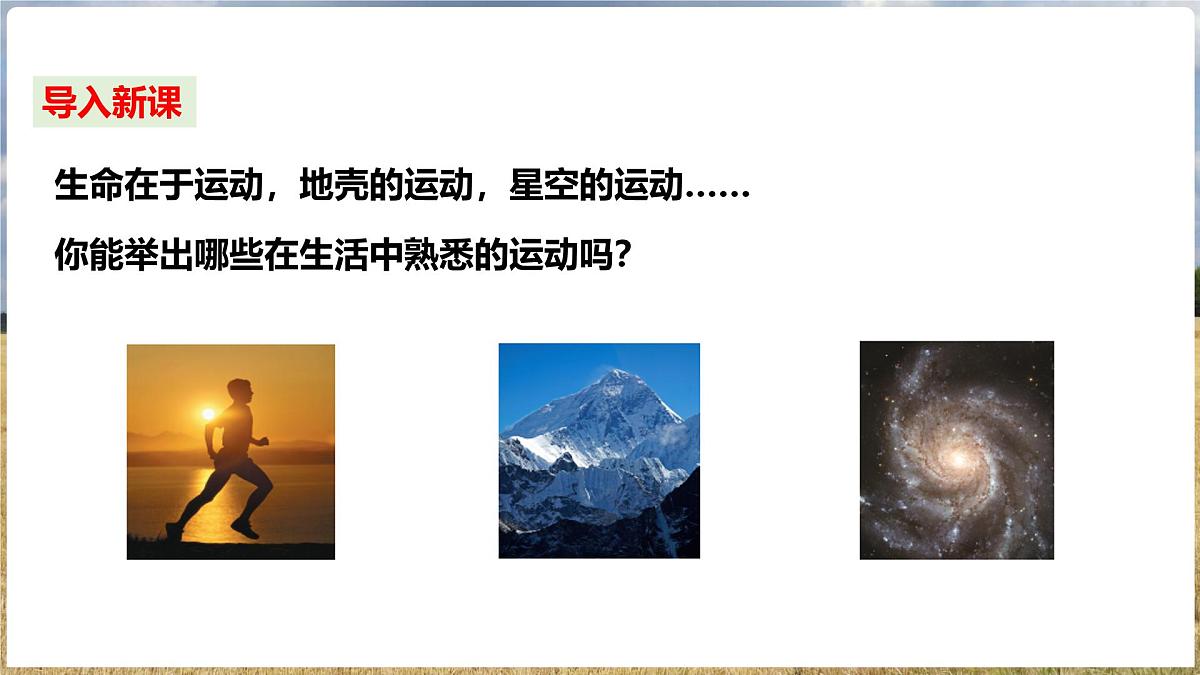 导入新课

生命在于运动，地壳的运动，星空的运动……

你能举出哪些在生活中熟悉的运动吗？